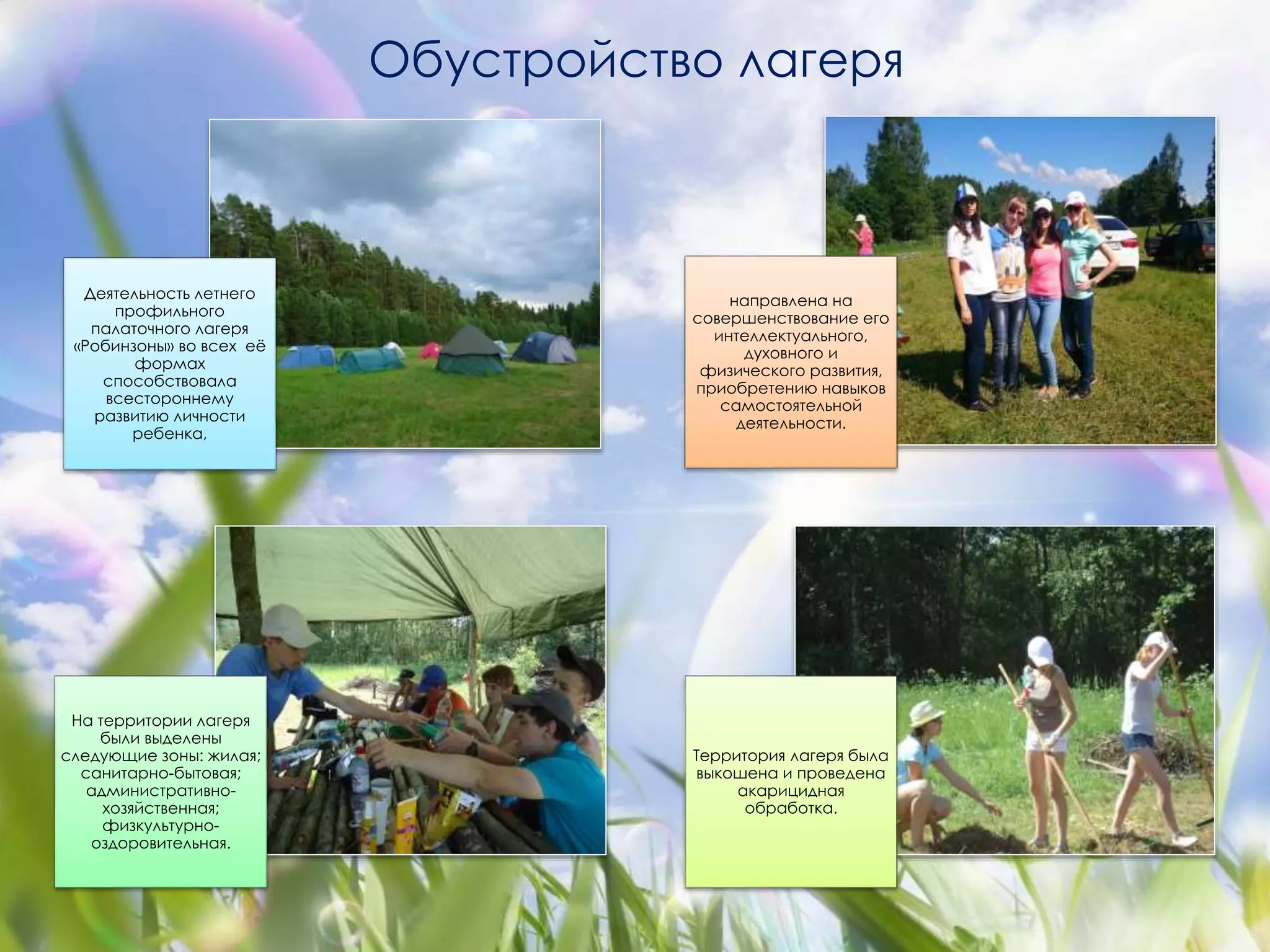 Обустройство лагеря

Деятельность летнего профильного палаточного лагеря «Робинзоны» во всех её формах способствовала всестороннему развитию личности ребенка,

направлена на совершенствование его интеллектуального, духовного и физического развития, приобретению навыков самостоятельной деятельности.

На территории лагеря были выделены следующие зоны: жилая; санитарно-бытовая; административно-хозяйственная; физкультурно-оздоровительная.

Территория лагеря была выкошена и проведена акарицидная обработка.